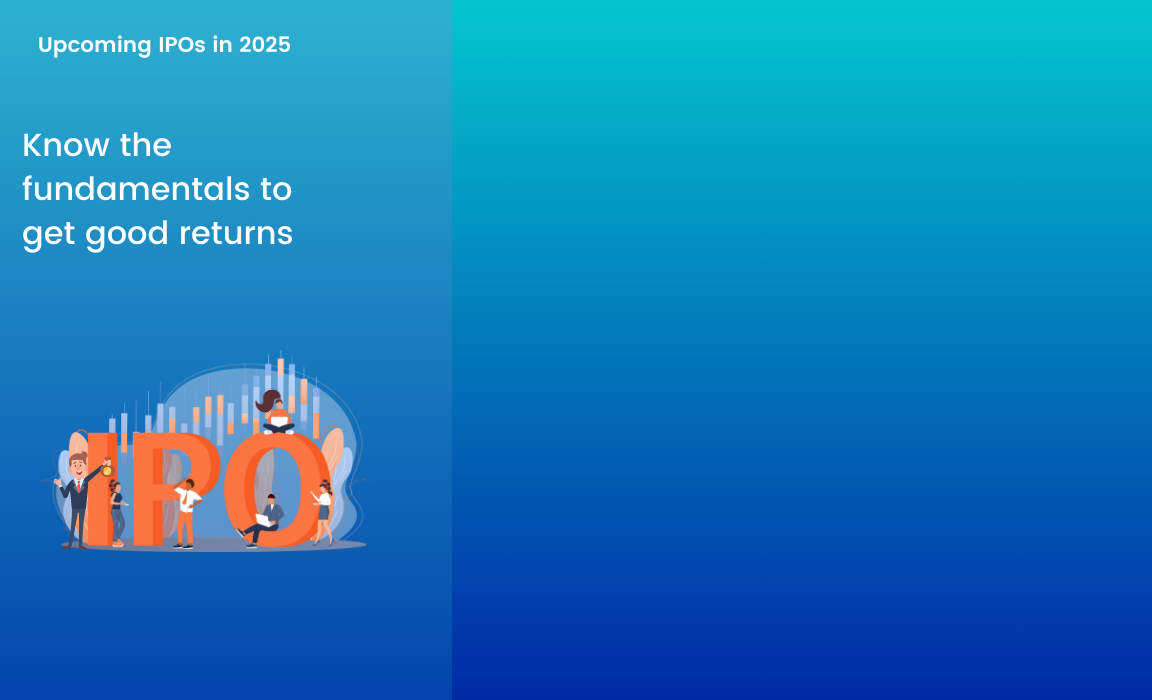 Upcoming IPOs in 2025

Know the fundamentals to get good returns

IPO